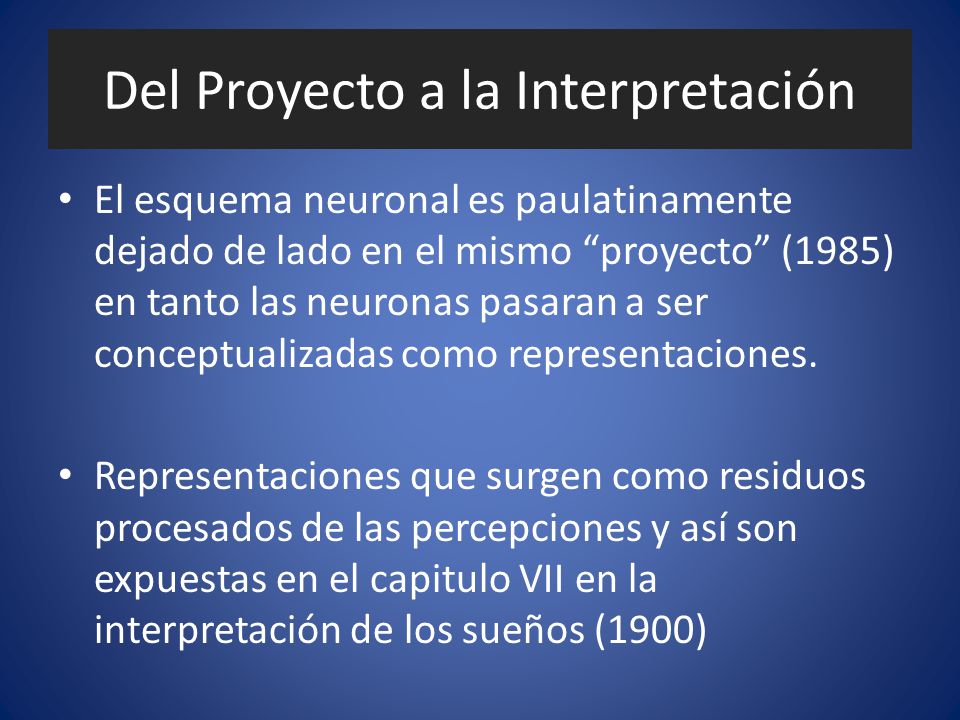 Del Proyecto a la Interpretación

• El esquema neuronal es paulatinamente dejado de lado en el mismo “proyecto” (1985) en tanto las neuronas pasaran a ser conceptualizadas como representaciones.

• Representaciones que surgen como residuos procesados de las percepciones y así son expuestas en el capitulo VII en la interpretación de los sueños (1900)